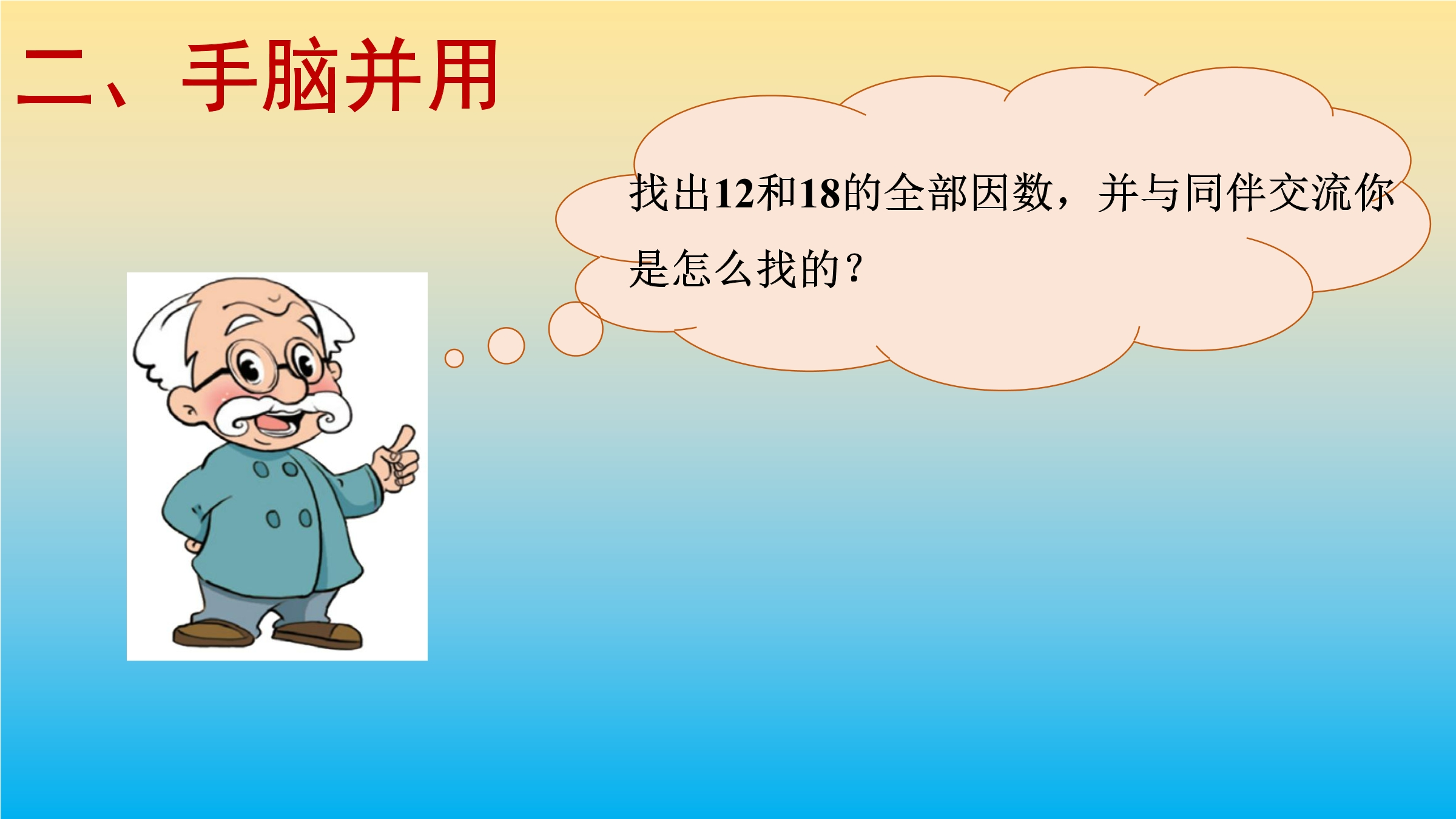 二、手脑并用

找出12和18的全部因数，并与同伴交流你是怎么找的？